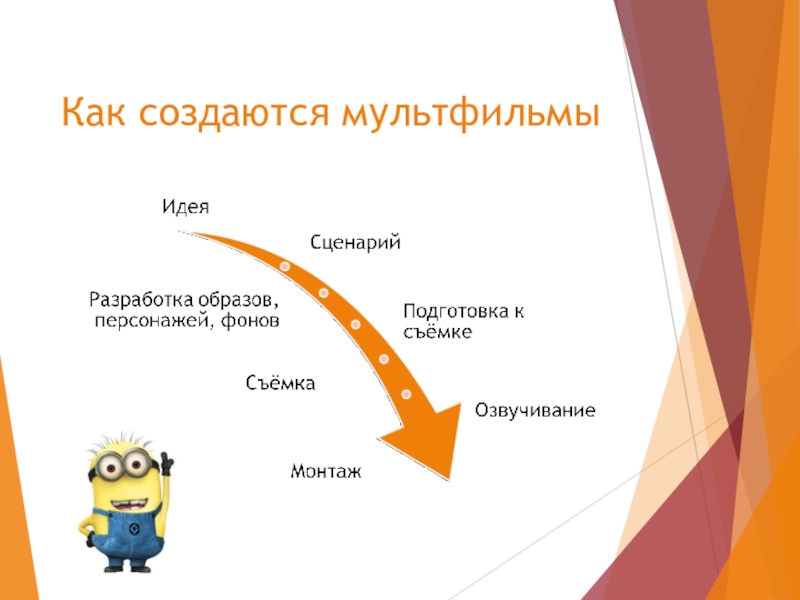 Как создаются мультфильмы

Идея

Сценарий

Разработка образов, персонажей, фонов

Подготовка к съёмке

Съёмка

Озвучивание

Монтаж